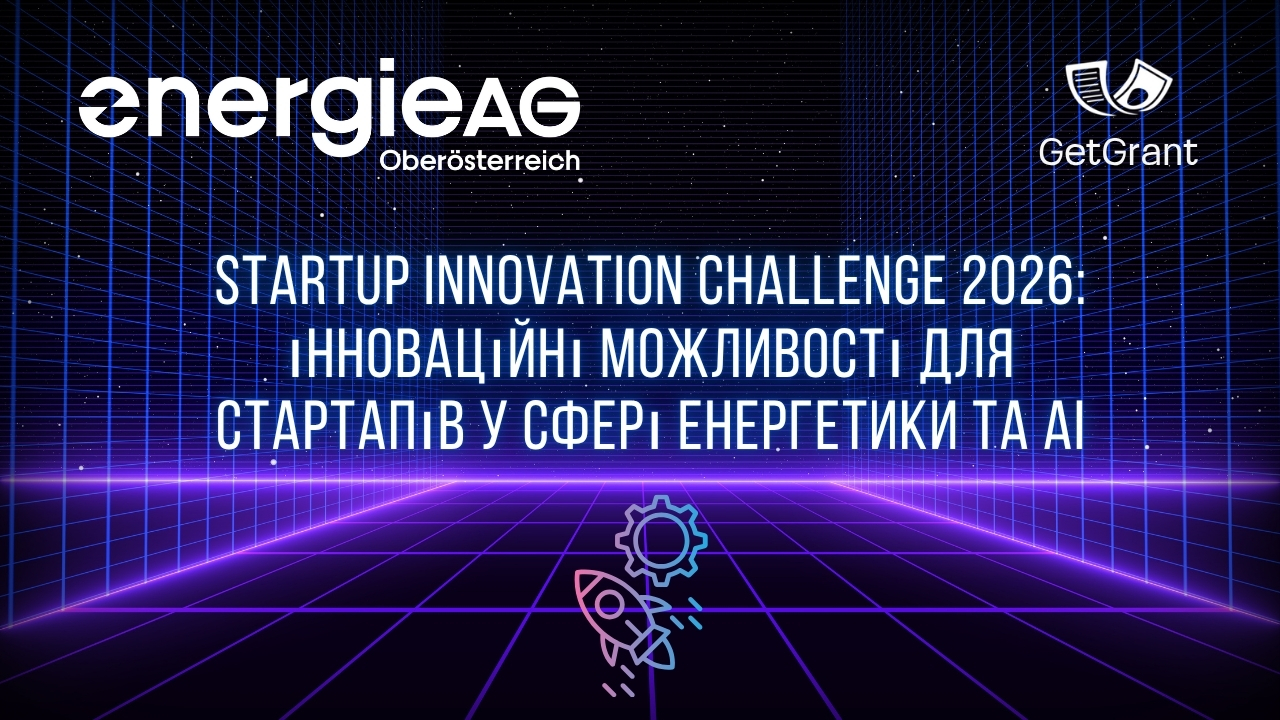 energieAG
Oberösterreich

GetGrant

STARTUP INNOVATION CHALLENGE 2026: ІННОВАЦІЙНІ МОЖЛИВОСТІ ДЛЯ СТАРТАПІВ У СФЕРІ ЕНЕРГЕТИКИ ТА AI